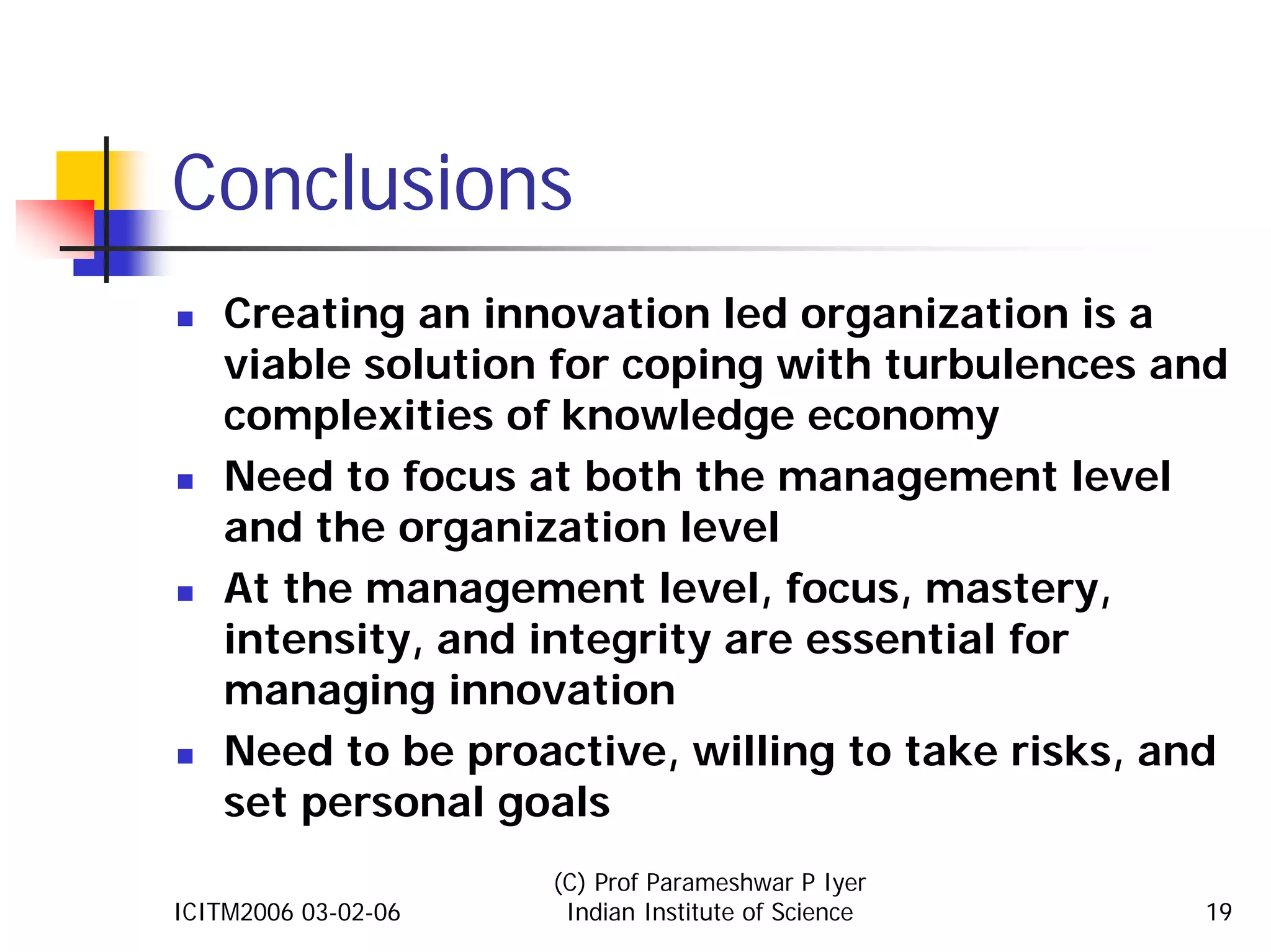 Conclusions

- Creating an innovation led organization is a viable solution for coping with turbulences and complexities of knowledge economy
- Need to focus at both the management level and the organization level
- At the management level, focus, mastery, intensity, and integrity are essential for managing innovation
- Need to be proactive, willing to take risks, and set personal goals

ICITM2006 03-02-06

(C) Prof Parameshwar P Iyer
Indian Institute of Science

19